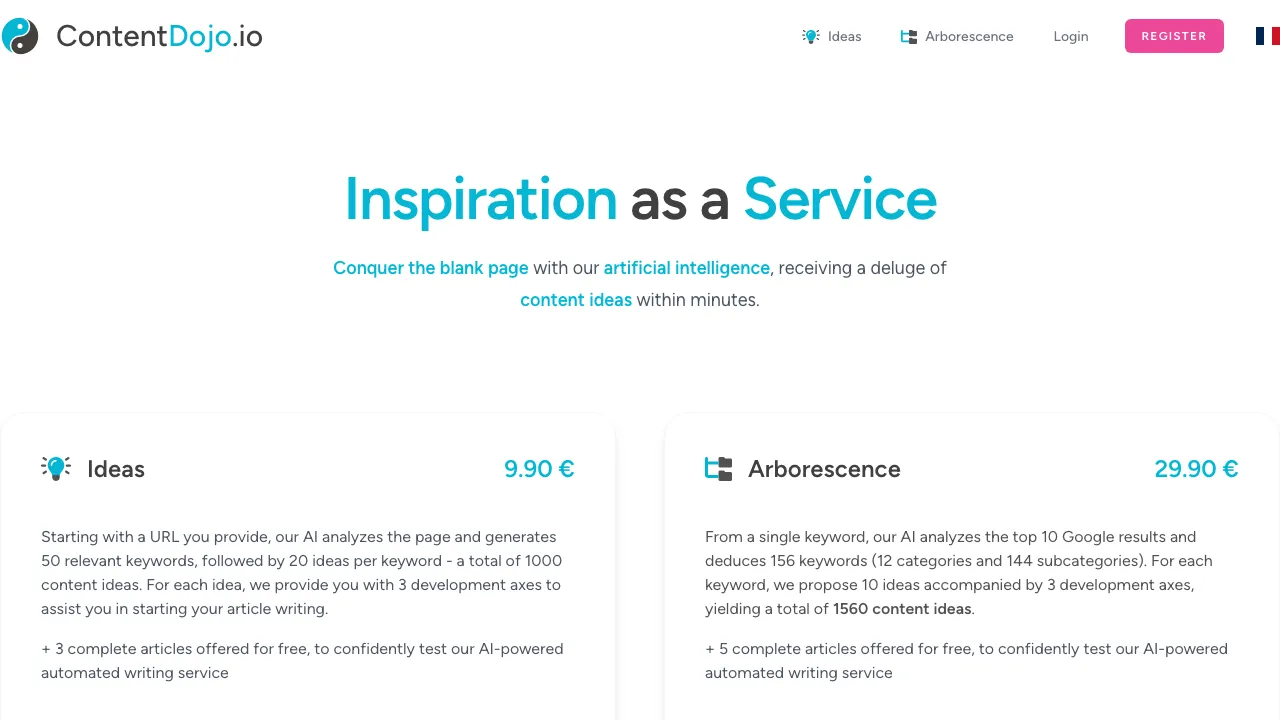 ContentDojo.io

Ideas Arborescence Login REGISTER

Inspiration as a Service

Conquer the blank page with our artificial intelligence, receiving a deluge of content ideas within minutes.

Ideas 9.90 €

Starting with a URL you provide, our AI analyzes the page and generates 50 relevant keywords, followed by 20 ideas per keyword - a total of 1000 content ideas. For each idea, we provide you with 3 development axes to assist you in starting your article writing.

+ 3 complete articles offered for free, to confidently test our AI-powered automated writing service

Arborescence 29.90 €

From a single keyword, our AI analyzes the top 10 Google results and deduces 156 keywords (12 categories and 144 subcategories). For each keyword, we propose 10 ideas accompanied by 3 development axes, yielding a total of 1560 content ideas.

+ 5 complete articles offered for free, to confidently test our AI-powered automated writing service